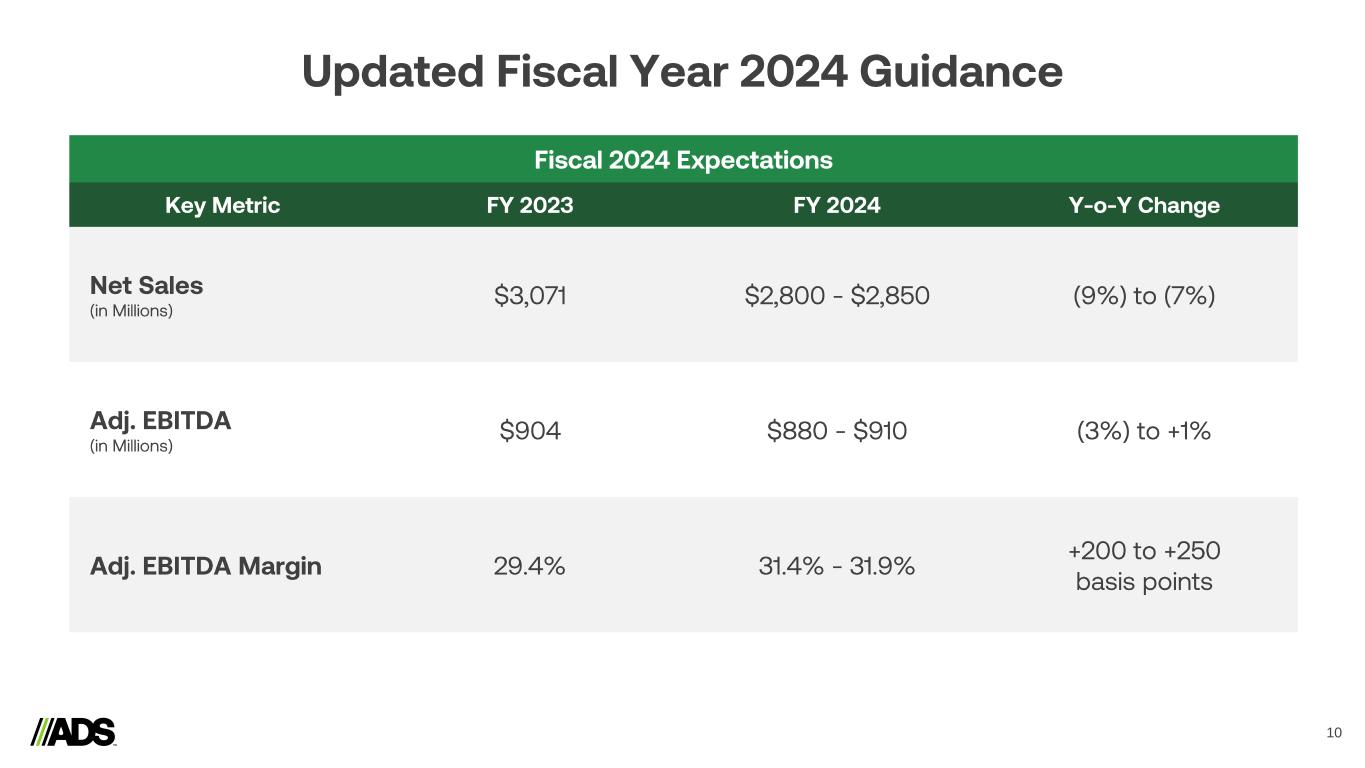 Updated Fiscal Year 2024 Guidance

Fiscal 2024 Expectations

| Key Metric | FY 2023 | FY 2024 | Y-o-Y Change |
|---|---|---|---|
| Net Sales (in Millions) | $3,071 | $2,800 - $2,850 | (9%) to (7%) |
| Adj. EBITDA (in Millions) | $904 | $880 - $910 | (3%) to +1% |
| Adj. EBITDA Margin | 29.4% | 31.4% - 31.9% | +200 to +250 basis points |

ADS

10